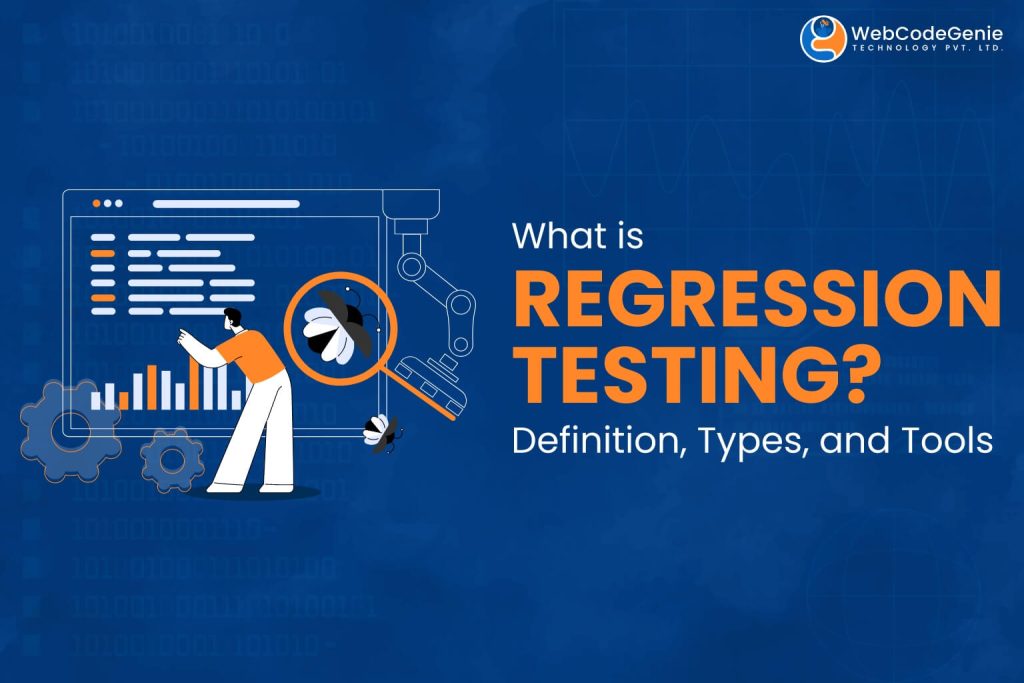 WebCodeGenie
TECHNOLOGY PVT. LTD.

What is
REGRESSION
TESTING?
Definition, Types, and Tools